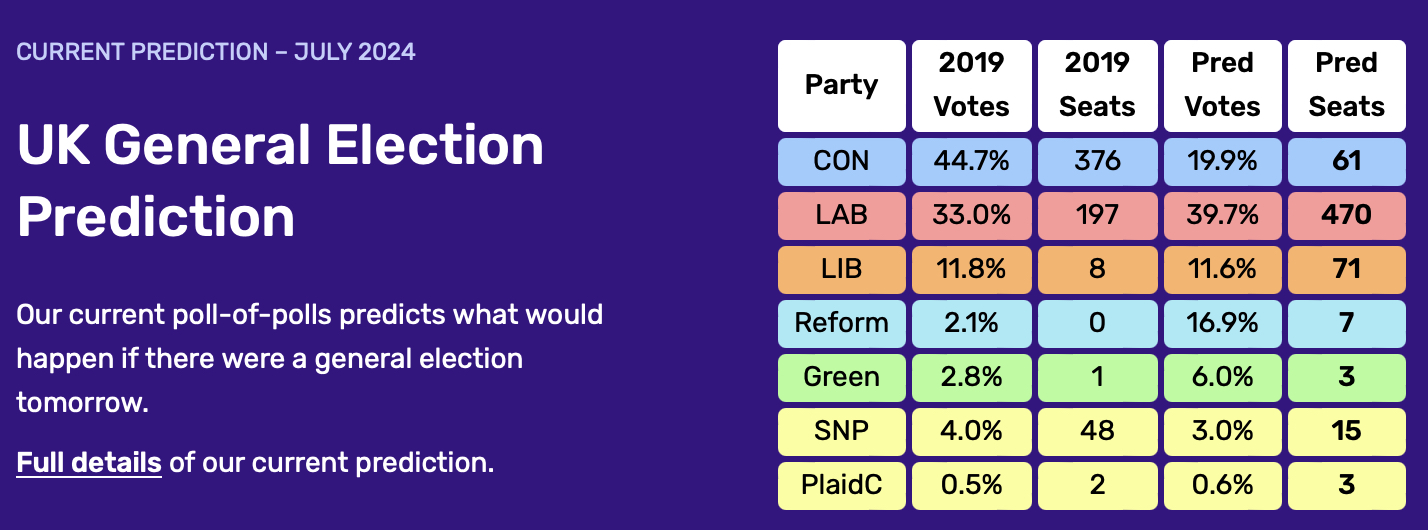 CURRENT PREDICTION – JULY 2024

UK General Election Prediction

Our current poll-of-polls predicts what would happen if there were a general election tomorrow.

Full details of our current prediction.

| Party | 2019 Votes | 2019 Seats | Pred Votes | Pred Seats |
|---|---|---|---|---|
| CON | 44.7% | 376 | 19.9% | 61 |
| LAB | 33.0% | 197 | 39.7% | 470 |
| LIB | 11.8% | 8 | 11.6% | 71 |
| Reform | 2.1% | 0 | 16.9% | 7 |
| Green | 2.8% | 1 | 6.0% | 3 |
| SNP | 4.0% | 48 | 3.0% | 15 |
| PlaidC | 0.5% | 2 | 0.6% | 3 |